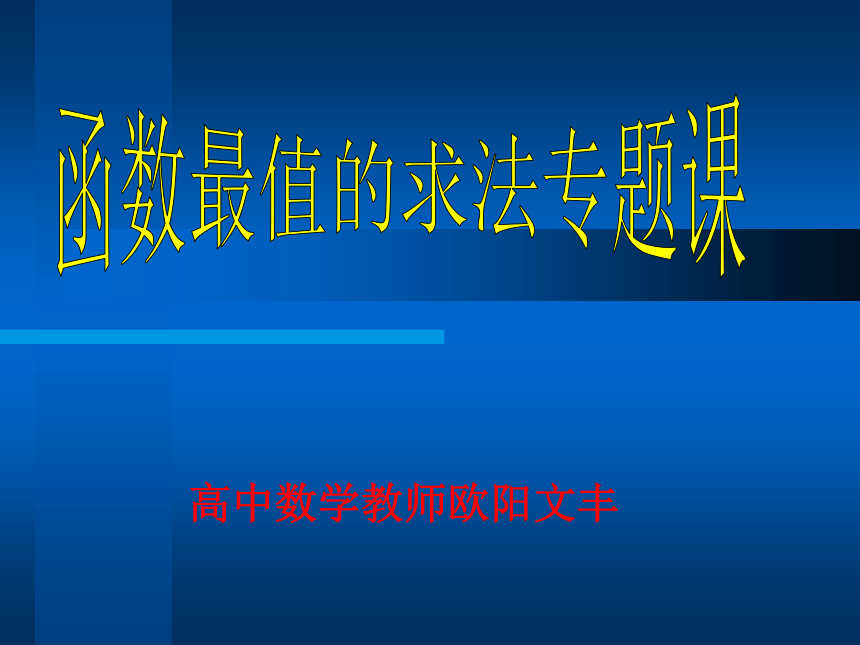 函数最值的求法专题课

高中数学教师欧阳文丰